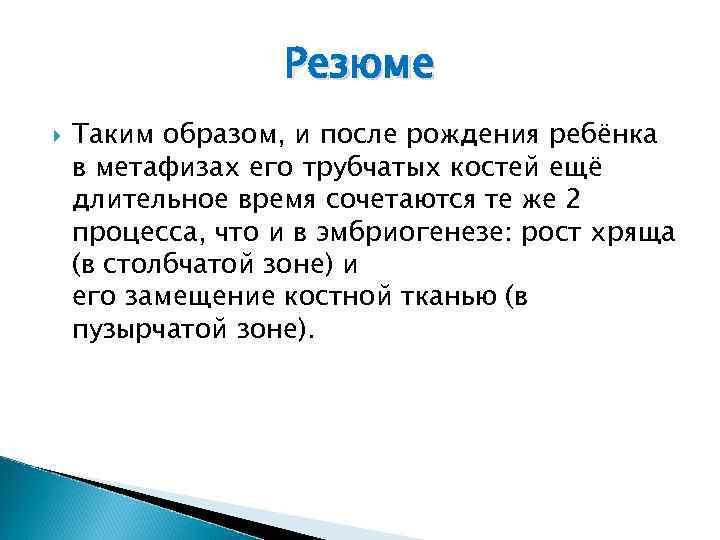 Резюме

Таким образом, и после рождения ребёнка в метафизах его трубчатых костей ещё длительное время сочетаются те же 2 процесса, что и в эмбриогенезе: рост хряща (в столбчатой зоне) и
его замещение костной тканью (в пузырчатой зоне).